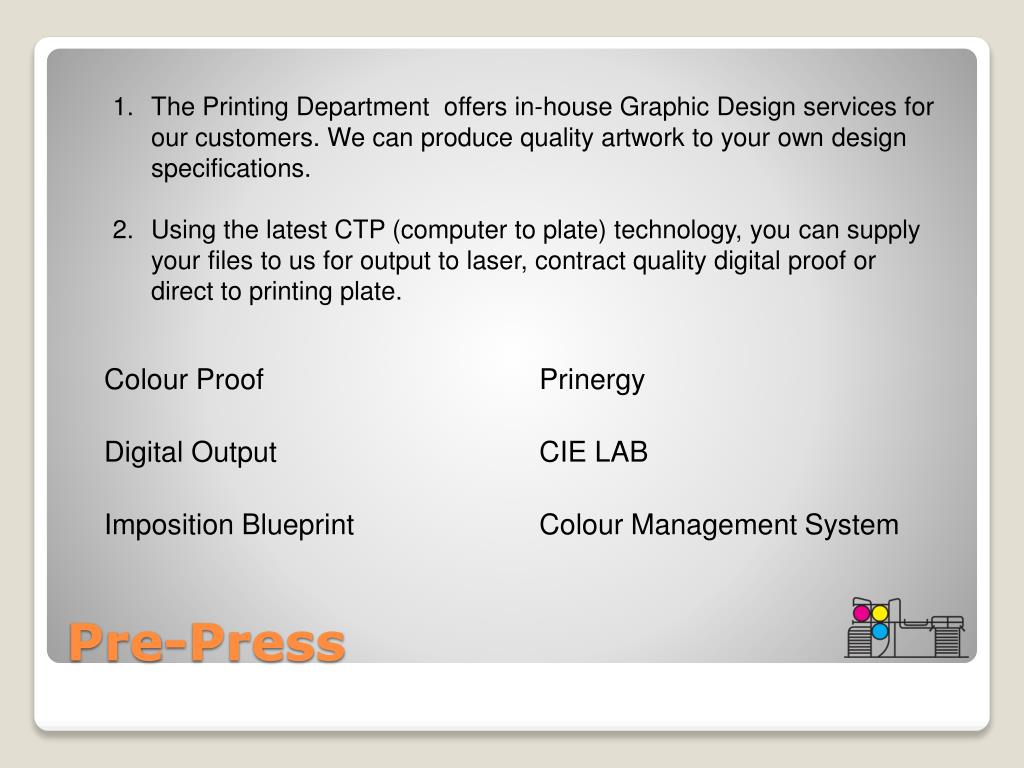 1. The Printing Department offers in-house Graphic Design services for our customers. We can produce quality artwork to your own design specifications.

2. Using the latest CTP (computer to plate) technology, you can supply your files to us for output to laser, contract quality digital proof or direct to printing plate.

Colour Proof

Digital Output

Imposition Blueprint

Prinergy

CIE LAB

Colour Management System

Pre-Press